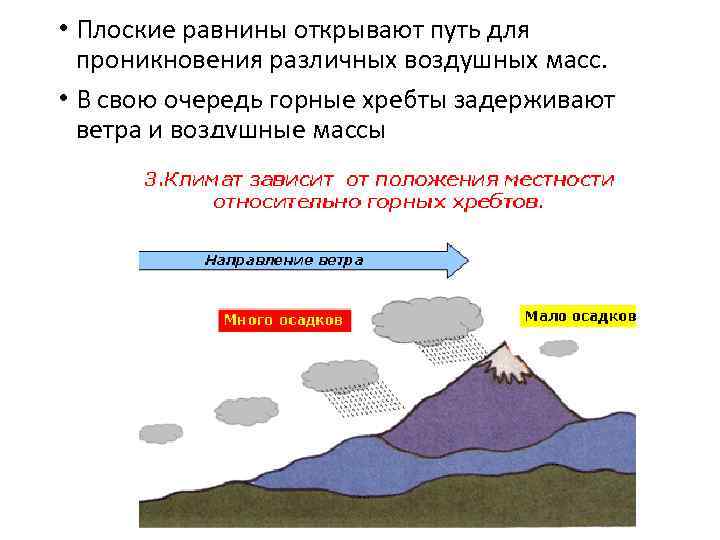 • Плоские равнины открывают путь для проникновения различных воздушных масс.

• В свою очередь горные хребты задерживают ветра и воздушные массы

3.Климат зависит от положения местности относительно горных хребтов.

Направление ветра

Много осадков

Мало осадков